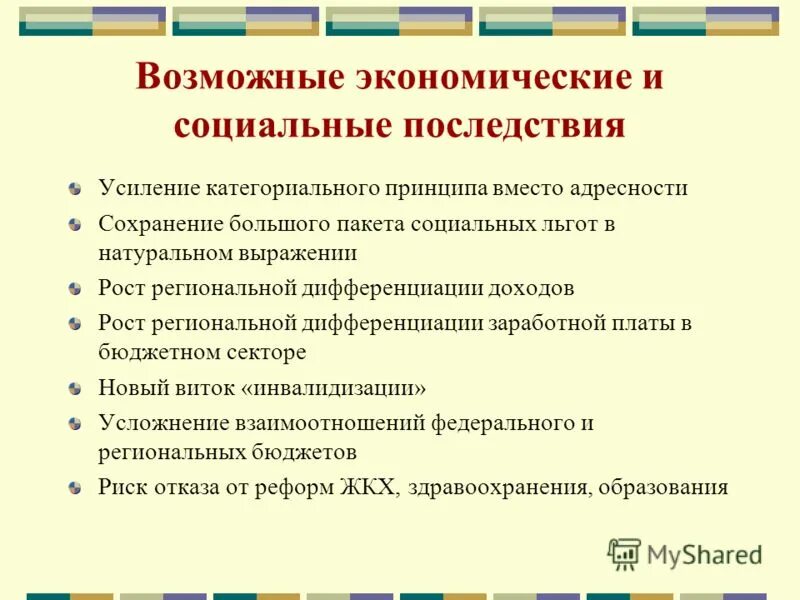 Возможные экономические и социальные последствия

Усиление категориального принципа вместо адресности

Сохранение большого пакета социальных льгот в натуральном выражении

Рост региональной дифференциации доходов

Рост региональной дифференциации заработной платы в бюджетном секторе

Новый виток «инвалидизации»

Усложнение взаимоотношений федерального и региональных бюджетов

Риск отказа от реформ ЖКХ, здравоохранения, образования

MyShared